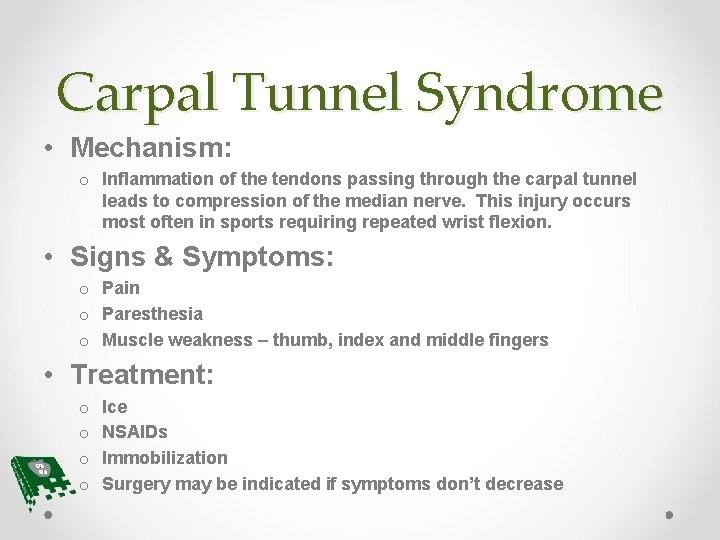 Carpal Tunnel Syndrome

• Mechanism:

o Inflammation of the tendons passing through the carpal tunnel leads to compression of the median nerve. This injury occurs most often in sports requiring repeated wrist flexion.

• Signs & Symptoms:

o Pain
o Paresthesia
o Muscle weakness – thumb, index and middle fingers

• Treatment:

o Ice
o NSAIDs
o Immobilization
o Surgery may be indicated if symptoms don't decrease